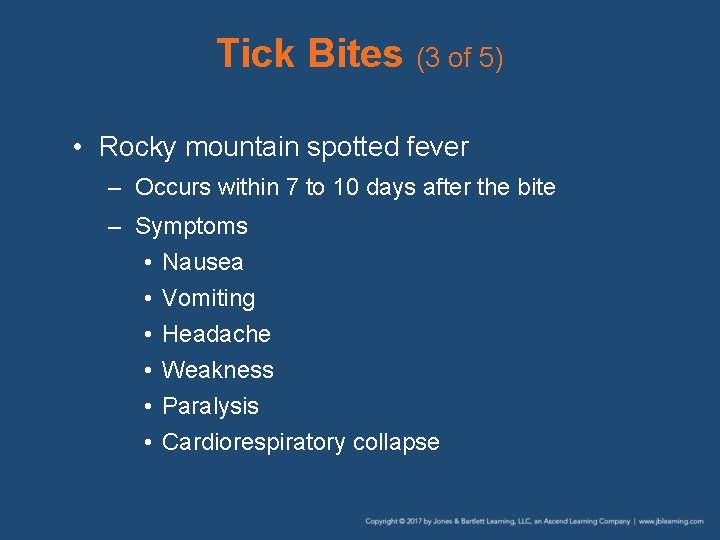 Tick Bites (3 of 5)

• Rocky mountain spotted fever
– Occurs within 7 to 10 days after the bite
– Symptoms
• Nausea
• Vomiting
• Headache
• Weakness
• Paralysis
• Cardiorespiratory collapse

Copyright © 2017 by Jones & Bartlett Learning, LLC, an Ascend Learning Company | www.jblearning.com